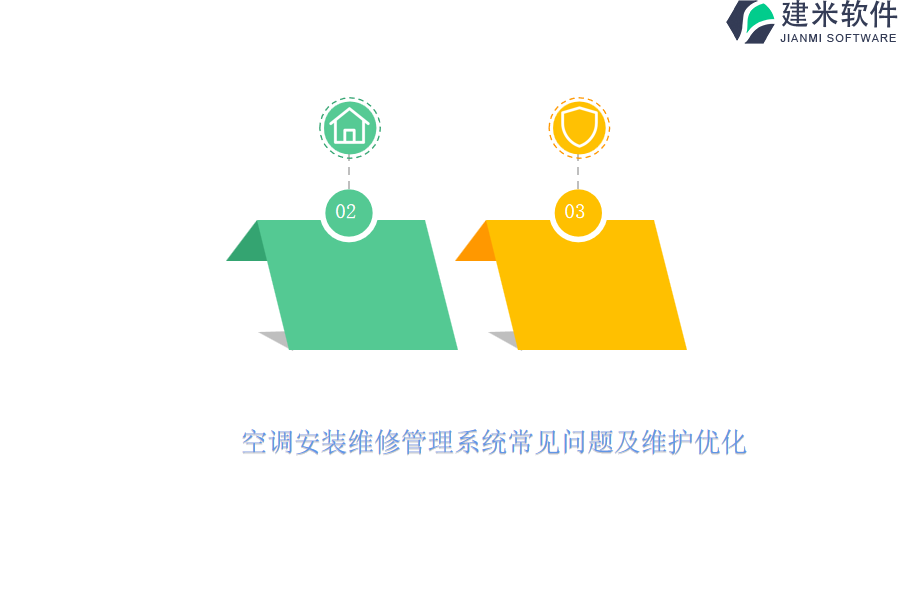 建米软件
JIANMI SOFTWARE

02

03

空调安装维修管理系统常见问题及维护优化